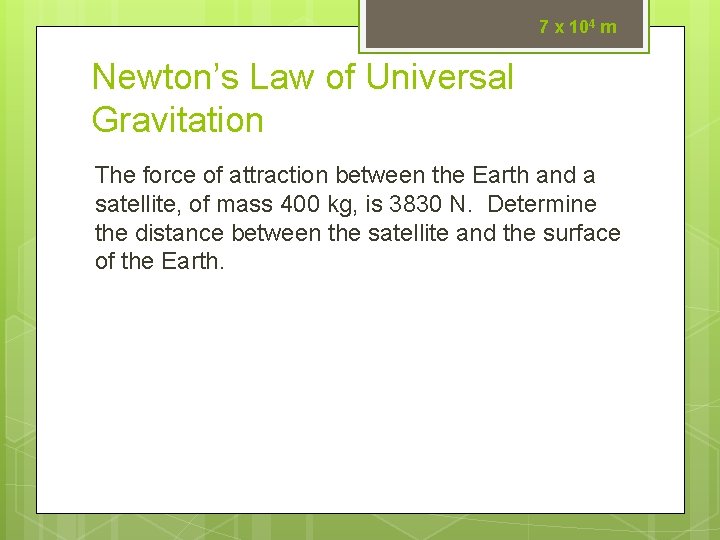 $7 \times 10^4$ m

Newton's Law of Universal Gravitation

The force of attraction between the Earth and a satellite, of mass 400 kg, is 3830 N. Determine the distance between the satellite and the surface of the Earth.